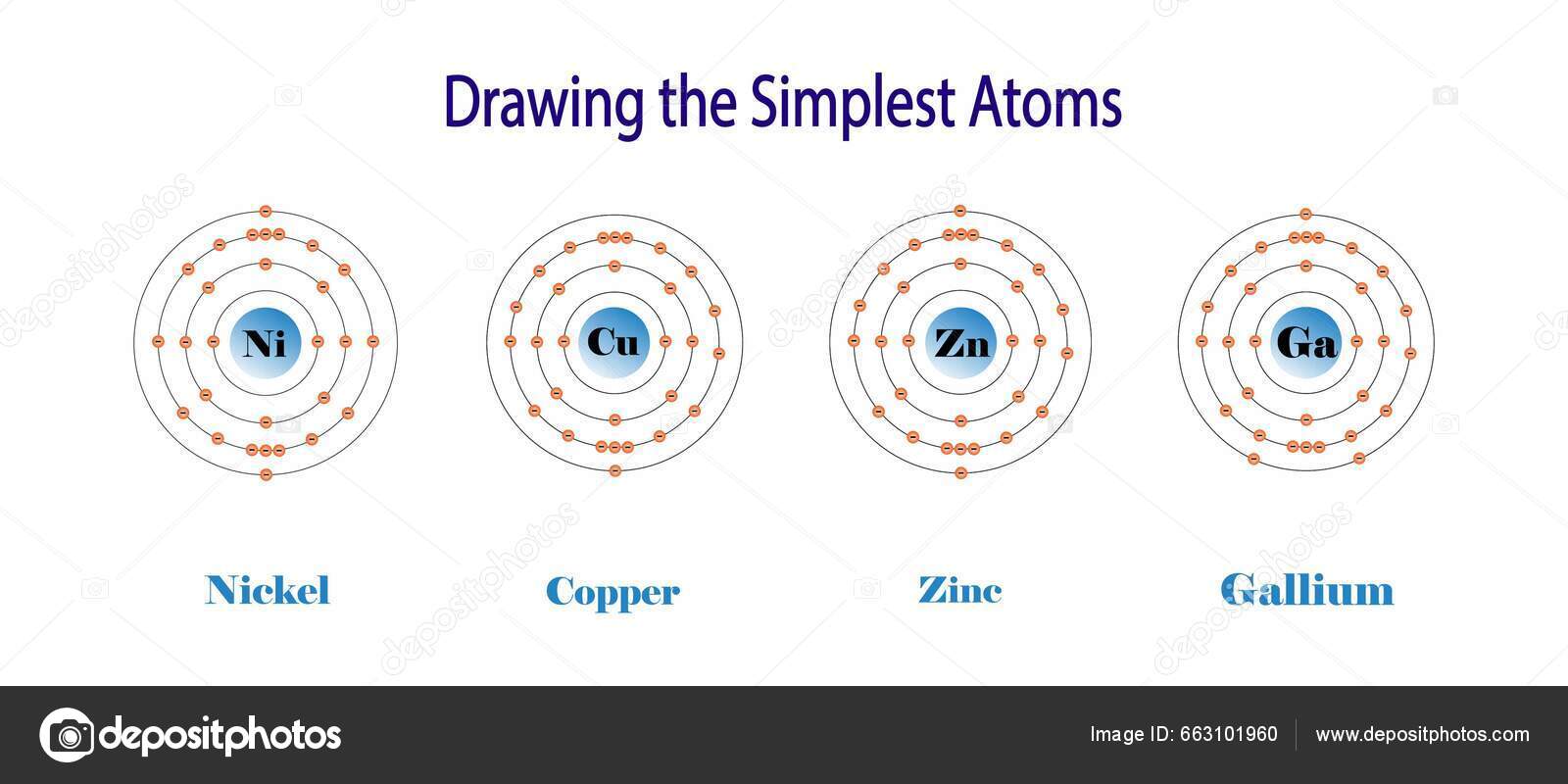 Drawing the Simplest Atoms

Ni

Cu

Zn

Ga

Nickel

Copper

Zinc

Gallium

depositphotos

Image ID: 663101960

www.depositphotos.com